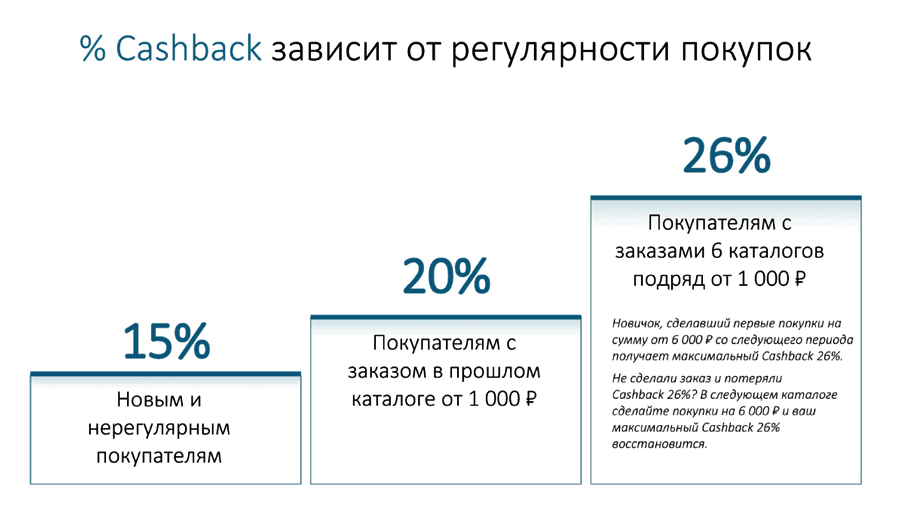 % Cashback зависит от регулярности покупок

15%

Новым и нерегулярным покупателям

20%

Покупателям с заказом в прошлом каталоге от 1 000 ₽

26%

Покупателям с заказами 6 каталогов подряд от 1 000 ₽

Новичок, сделавший первые покупки на сумму от 6 000 ₽ со следующего периода получает максимальный Cashback 26%.

Не сделали заказ и потеряли Cashback 26%? В следующем каталоге сделайте покупки на 6 000 ₽ и ваш максимальный Cashback 26% восстановится.